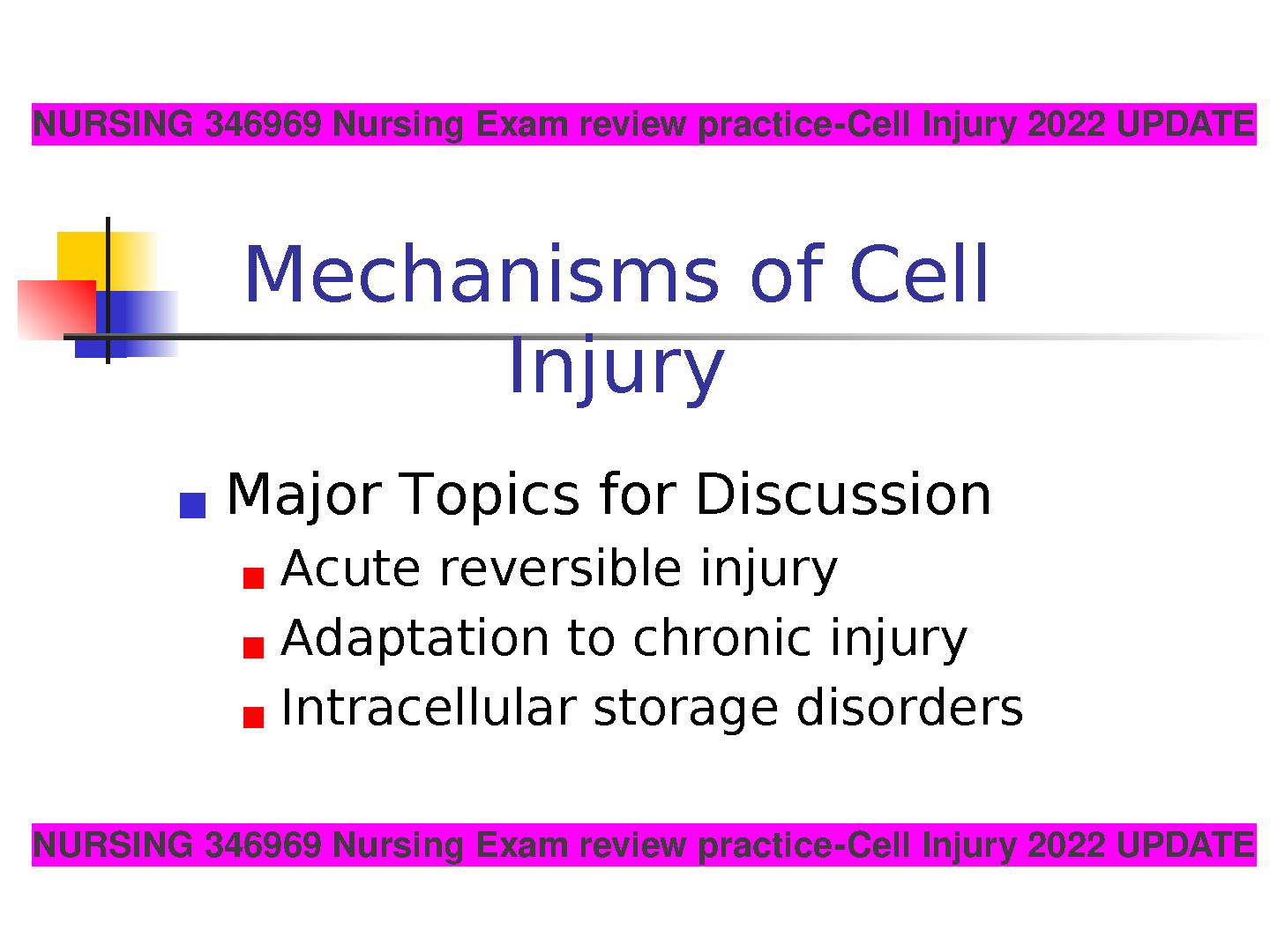 NURSING 346969 Nursing Exam review practice-Cell Injury 2022 UPDATE

Mechanisms of Cell Injury

Major Topics for Discussion

Acute reversible injury

Adaptation to chronic injury

Intracellular storage disorders

NURSING 346969 Nursing Exam review practice-Cell Injury 2022 UPDATE